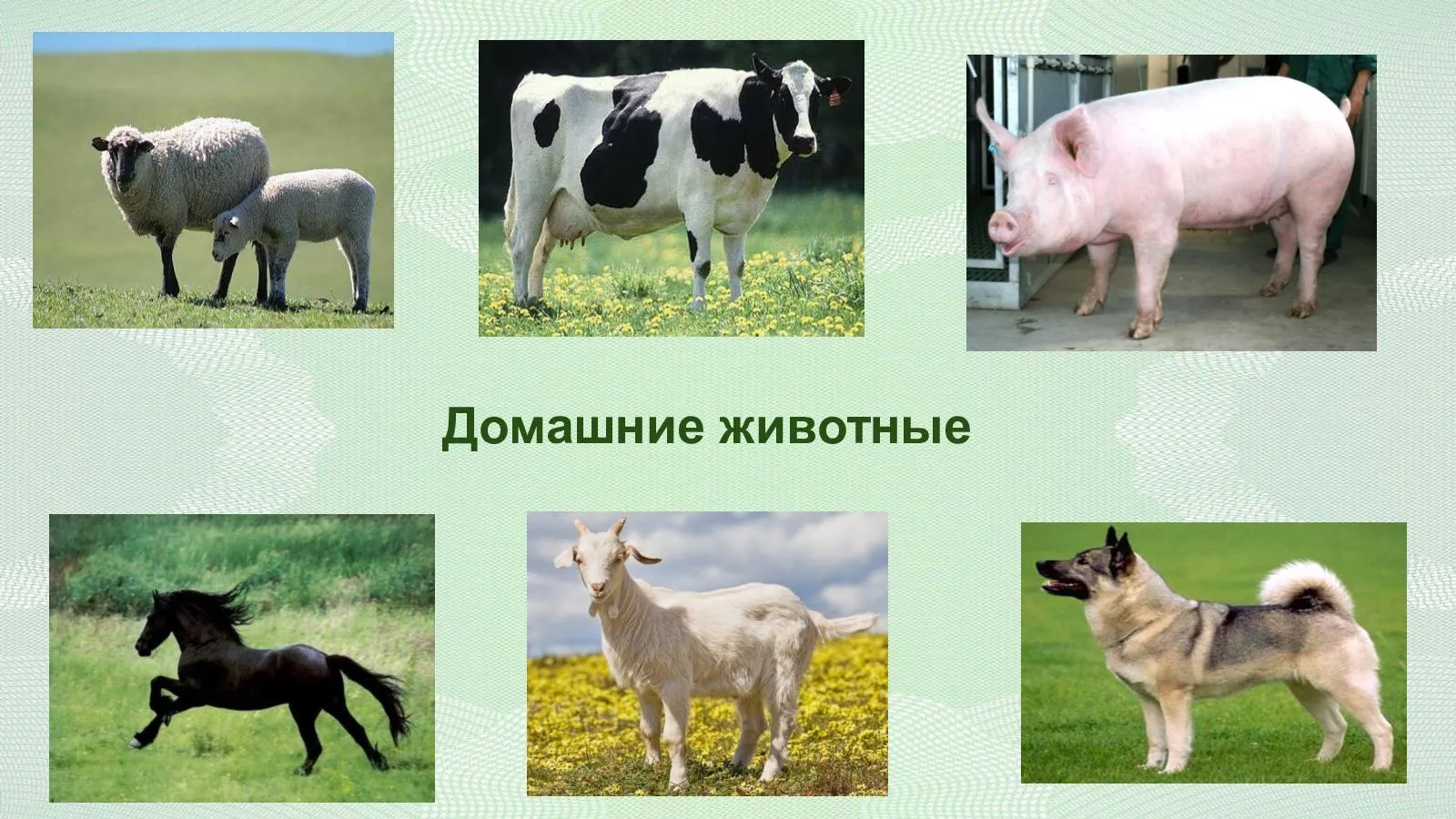 Домашние животные